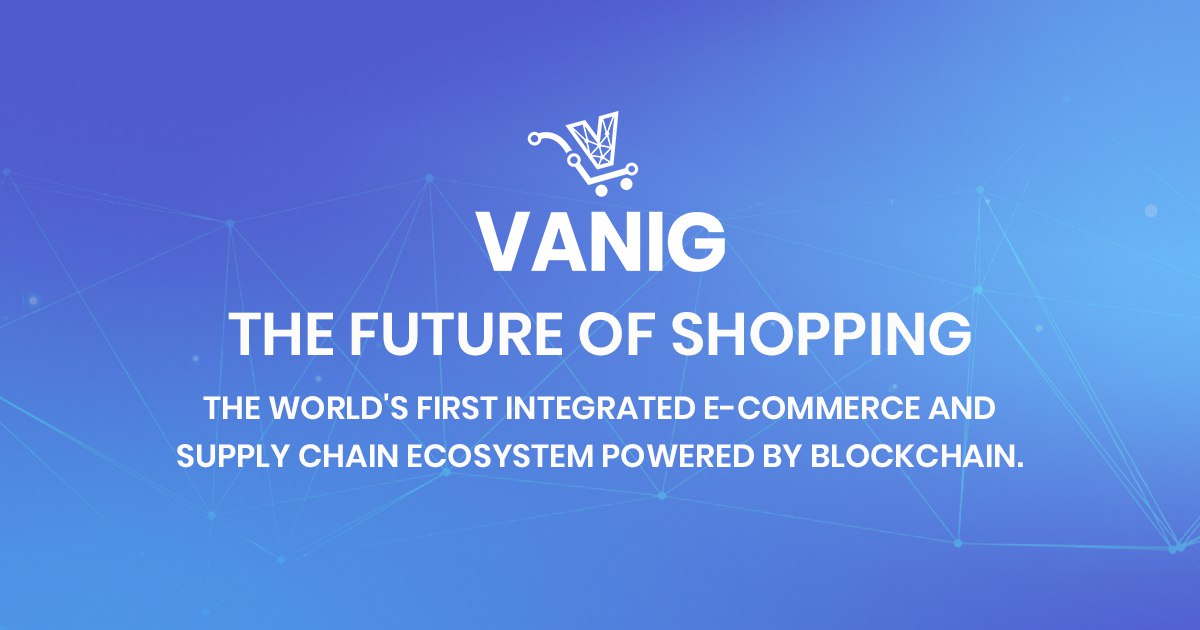 VANIG

THE FUTURE OF SHOPPING

THE WORLD'S FIRST INTEGRATED E-COMMERCE AND SUPPLY CHAIN ECOSYSTEM POWERED BY BLOCKCHAIN.